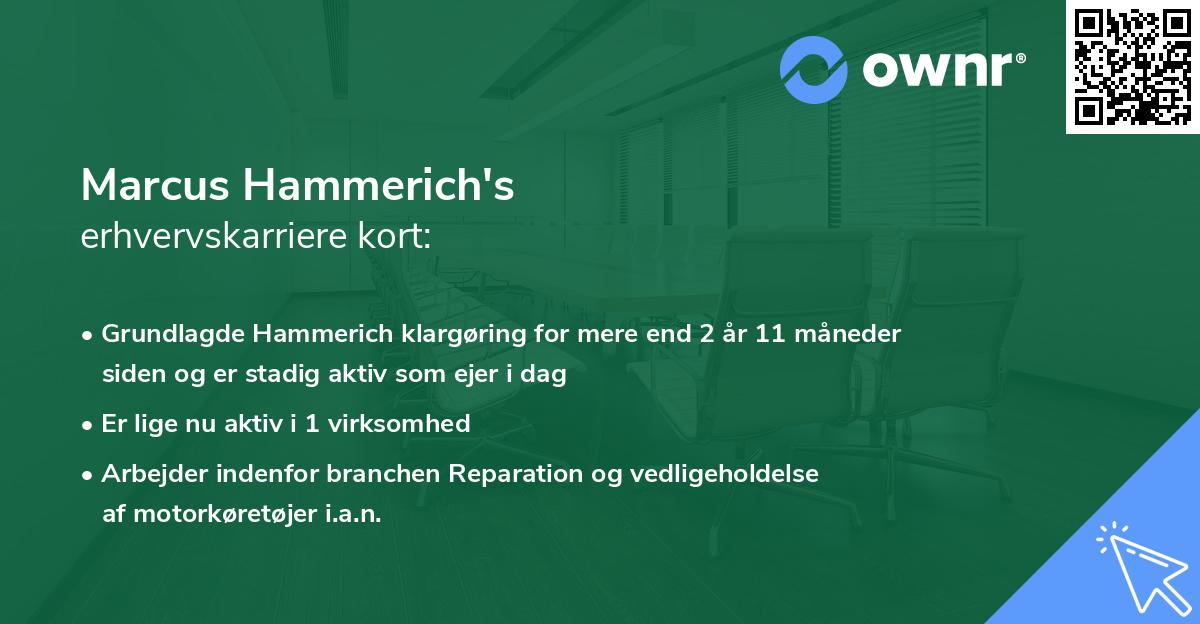 ownr®

Marcus Hammerich's
erhvervskarriere kort:

• Grundlagde Hammerich klargøring for mere end 2 år 11 måneder siden og er stadig aktiv som ejer i dag

• Er lige nu aktiv i 1 virksomhed

• Arbejder indenfor branchen Reparation og vedligeholdelse af motorkøretøjer i.a.n.